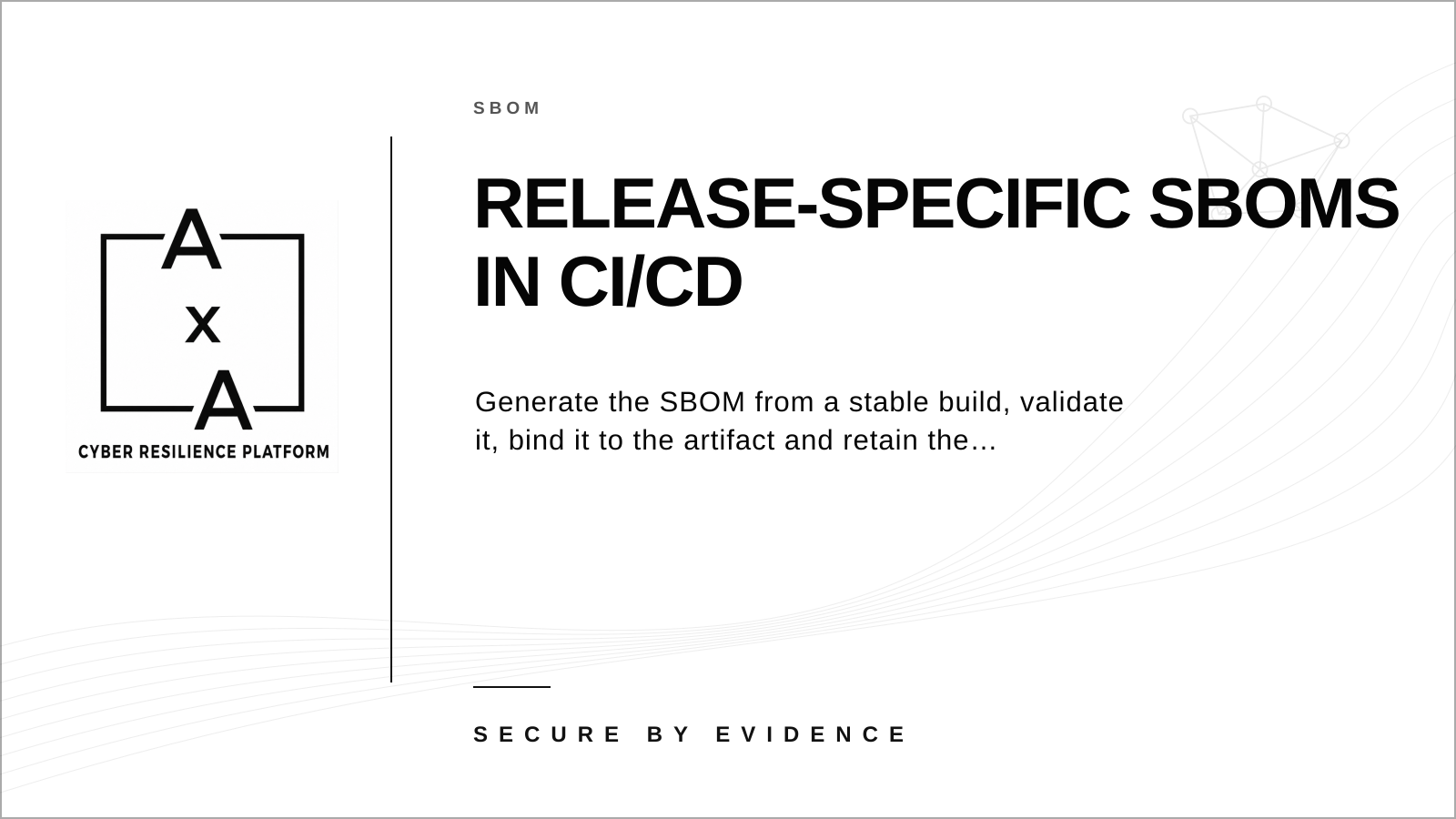 A
x
A
CYBER RESILIENCE PLATFORM

SBOM

RELEASE-SPECIFIC SBOMS IN CI/CD

Generate the SBOM from a stable build, validate it, bind it to the artifact and retain the…

SECURE BY EVIDENCE